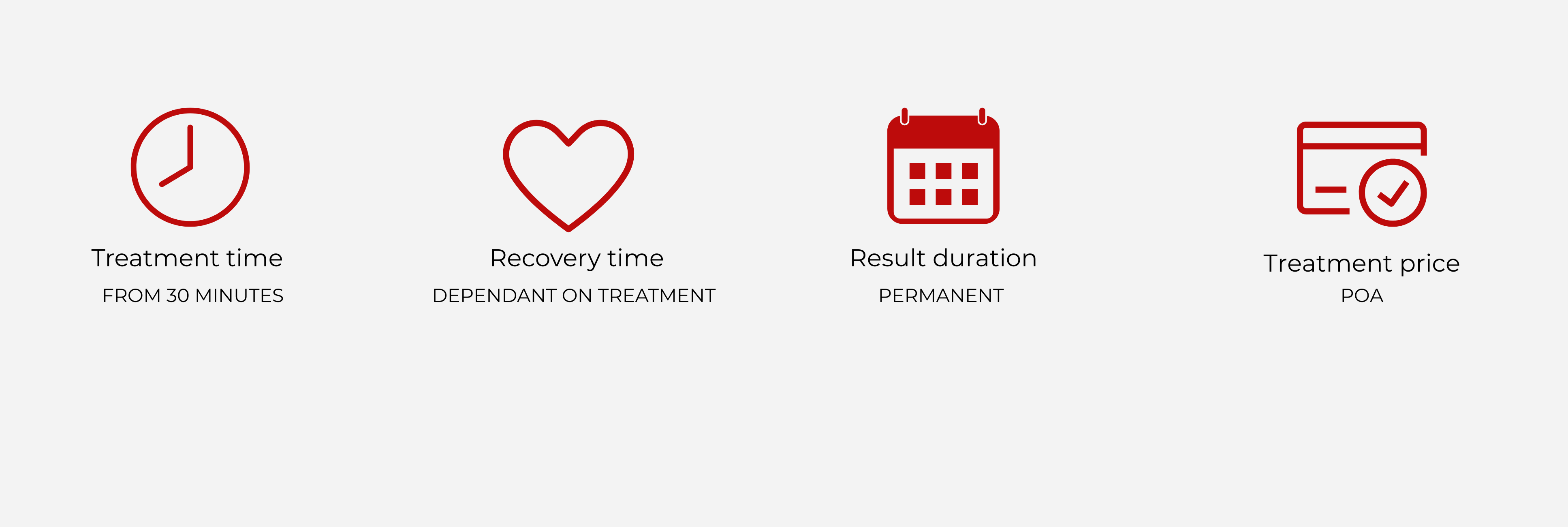 Treatment time
FROM 30 MINUTES

Recovery time
DEPENDANT ON TREATMENT

Result duration
PERMANENT

Treatment price
POA